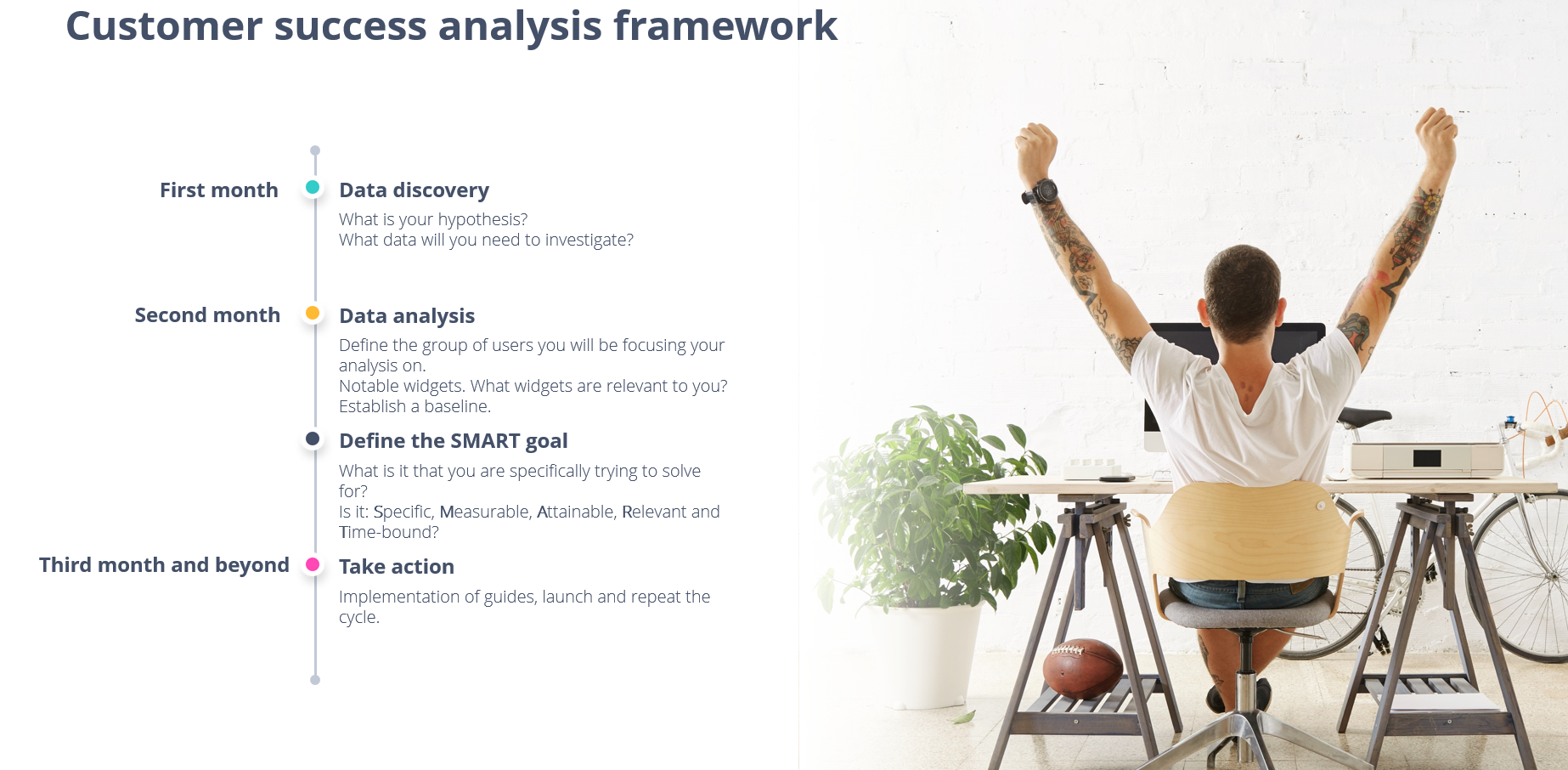 Customer success analysis framework

First month

Data discovery

What is your hypothesis?
What data will you need to investigate?

Second month

Data analysis

Define the group of users you will be focusing your analysis on.
Notable widgets. What widgets are relevant to you?
Establish a baseline.

Define the SMART goal

What is it that you are specifically trying to solve for?
Is it: Specific, Measurable, Attainable, Relevant and Time-bound?

Third month and beyond

Take action

Implementation of guides, launch and repeat the cycle.